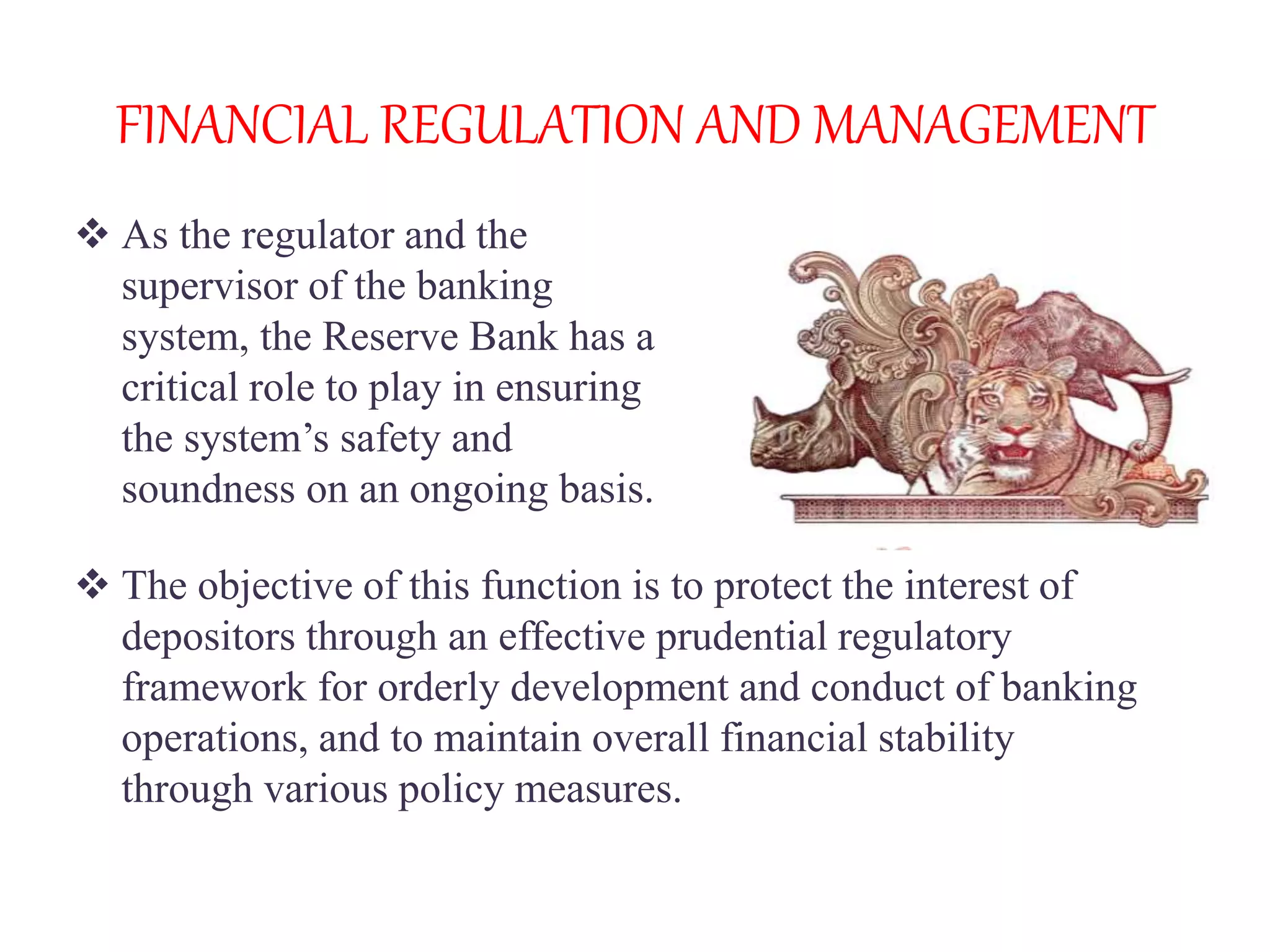 FINANCIAL REGULATION AND MANAGEMENT

❖ As the regulator and the supervisor of the banking system, the Reserve Bank has a critical role to play in ensuring the system’s safety and soundness on an ongoing basis.

❖ The objective of this function is to protect the interest of depositors through an effective prudential regulatory framework for orderly development and conduct of banking operations, and to maintain overall financial stability through various policy measures.